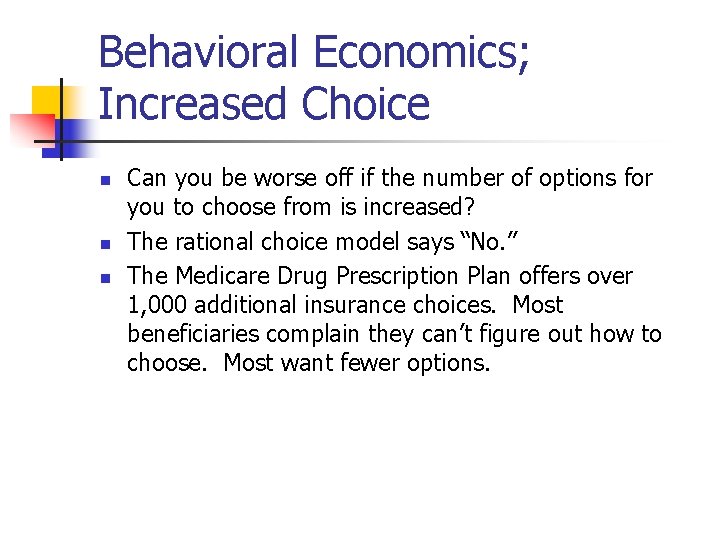 Behavioral Economics; Increased Choice

- Can you be worse off if the number of options for you to choose from is increased?
- The rational choice model says “No.”
- The Medicare Drug Prescription Plan offers over 1,000 additional insurance choices. Most beneficiaries complain they can’t figure out how to choose. Most want fewer options.